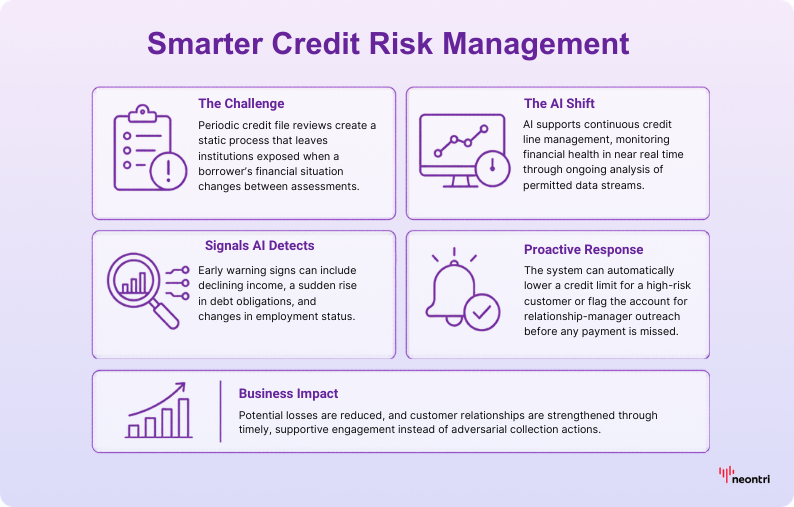 Smarter Credit Risk Management

The Challenge
Periodic credit file reviews create a static process that leaves institutions exposed when a borrower's financial situation changes between assessments.

The AI Shift
AI supports continuous credit line management, monitoring financial health in near real time through ongoing analysis of permitted data streams.

Signals AI Detects
Early warning signs can include declining income, a sudden rise in debt obligations, and changes in employment status.

Proactive Response
The system can automatically lower a credit limit for a high-risk customer or flag the account for relationship-manager outreach before any payment is missed.

Business Impact
Potential losses are reduced, and customer relationships are strengthened through timely, supportive engagement instead of adversarial collection actions.

neontri